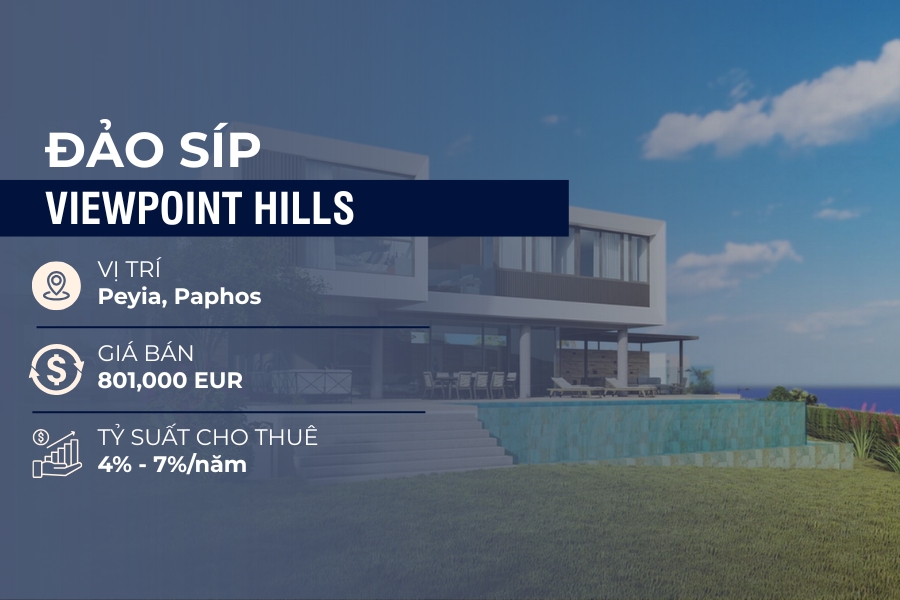 ĐẢO SÍP

VIEWPOINT HILLS

VỊ TRÍ
Peyia, Paphos

GIÁ BÁN
801,000 EUR

TỶ SUẤT CHO THUÊ
4% - 7%/năm